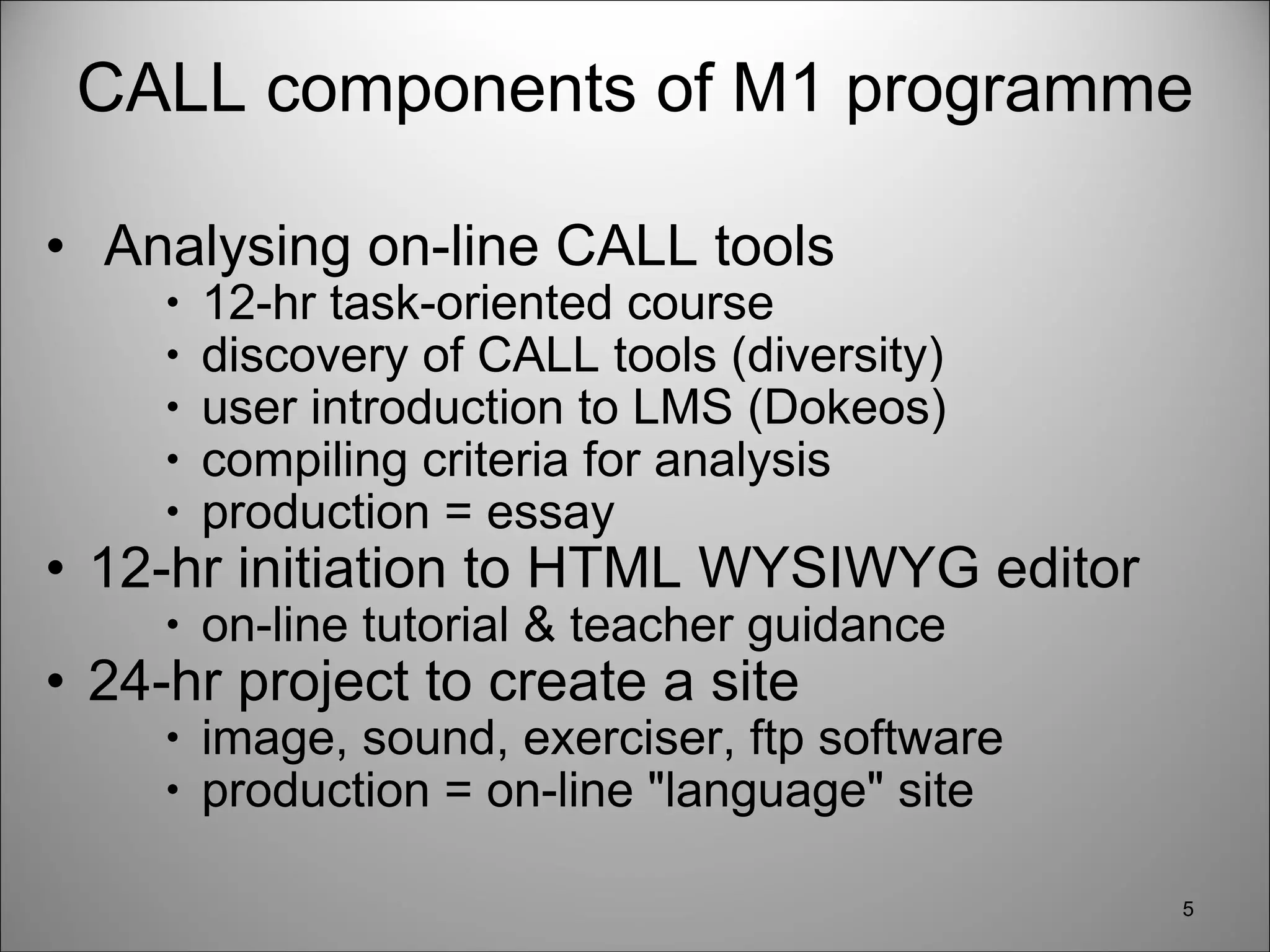 CALL components of M1 programme

• Analysing on-line CALL tools
  • 12-hr task-oriented course
  • discovery of CALL tools (diversity)
  • user introduction to LMS (Dokeos)
  • compiling criteria for analysis
  • production = essay
• 12-hr initiation to HTML WYSIWYG editor
  • on-line tutorial & teacher guidance
• 24-hr project to create a site
  • image, sound, exerciser, ftp software
  • production = on-line "language" site

5